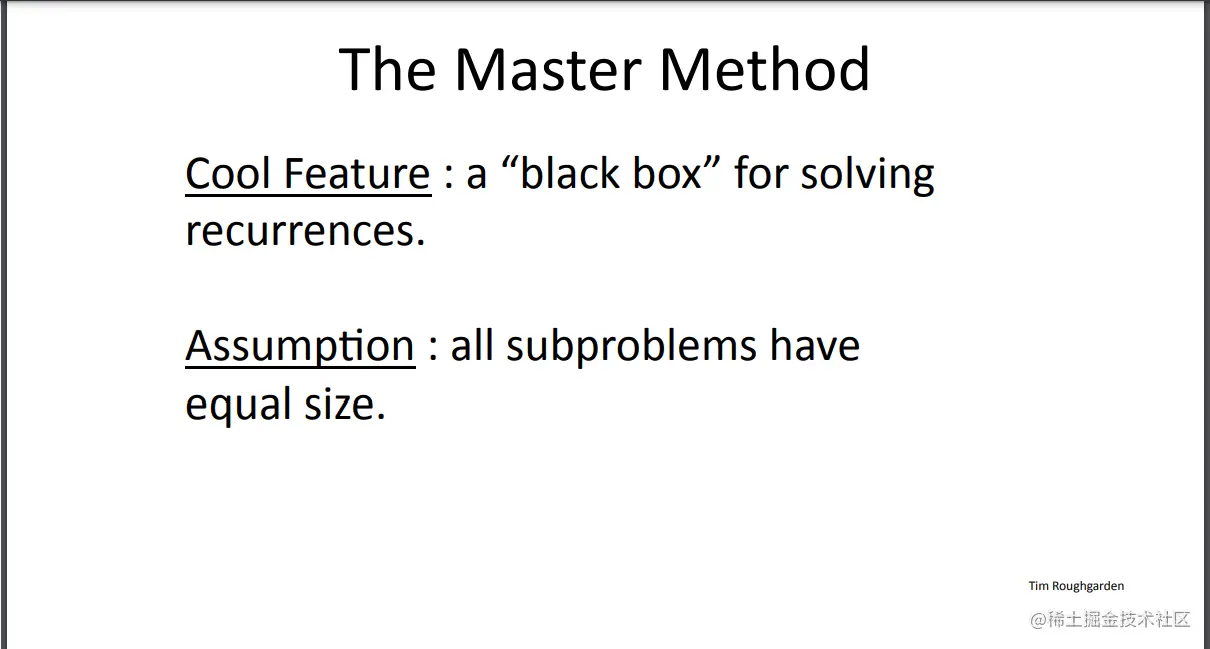 The Master Method

Cool Feature : a “black box” for solving recurrences.

Assumption : all subproblems have equal size.

Tim Roughgarden

@稀土掘金技术社区